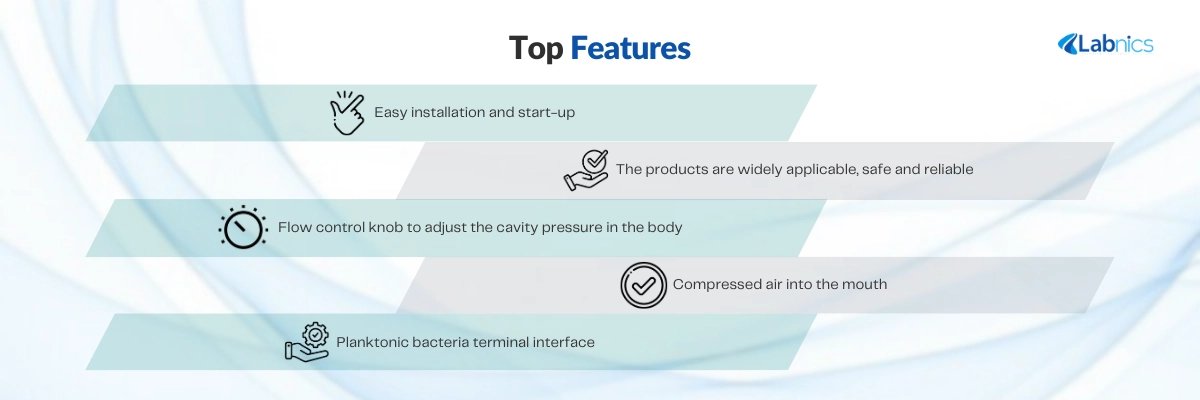 Top Features

Labnics

Easy installation and start-up

The products are widely applicable, safe and reliable

Flow control knob to adjust the cavity pressure in the body

Compressed air into the mouth

Planktonic bacteria terminal interface